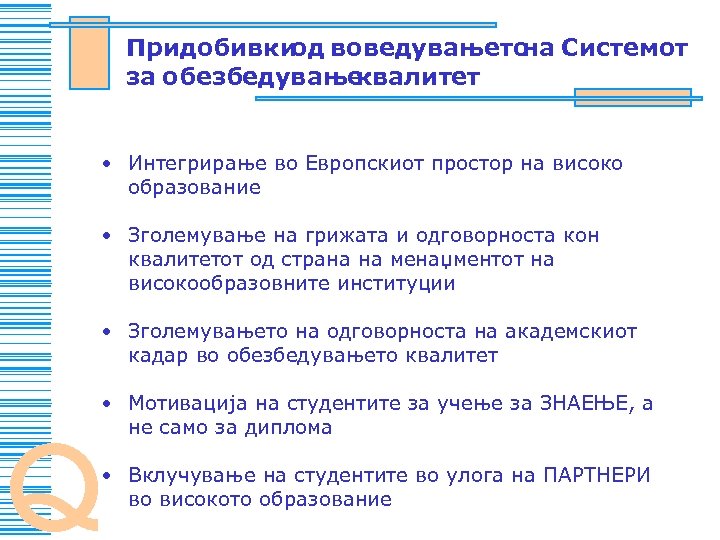 Придобивкиод воведувањетона Системот за обезбедувањеквалитет

• Интегрирање во Европскиот простор на високо образование

• Зголемување на грижата и одговорноста кон квалитетот од страна на менаџментот на високообразовните институции

• Зголемувањето на одговорноста на академскиот кадар во обезбедувањето квалитет

• Мотивација на студентите за учење за ЗНАЕЊЕ, а не само за диплома

• Вклучување на студентите во улога на ПАРТНЕРИ во високото образование

Q